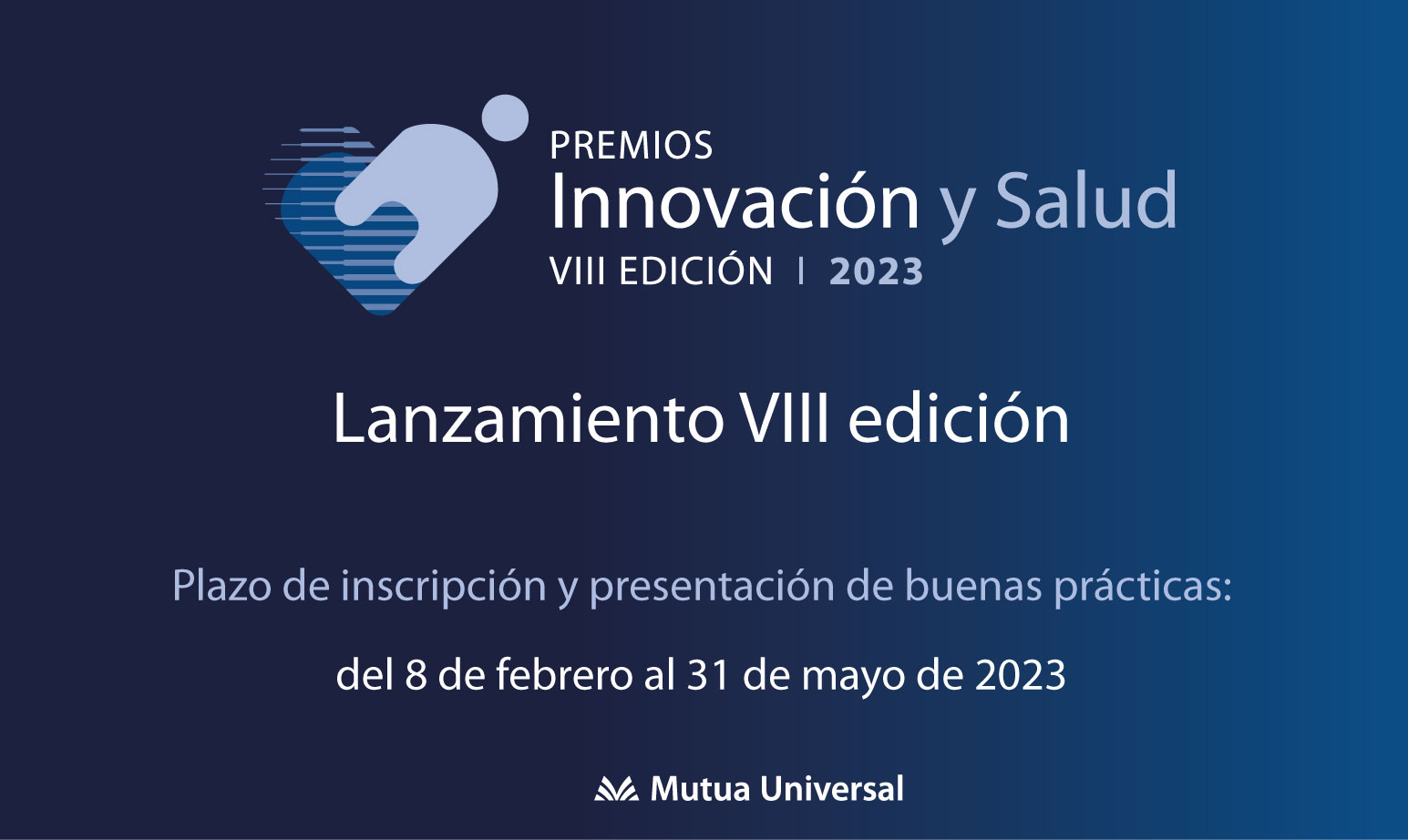 PREMIOS
Innovación y Salud
VIII EDICIÓN | 2023

Lanzamiento VIII edición

Plazo de inscripción y presentación de buenas prácticas:

del 8 de febrero al 31 de mayo de 2023

Mutua Universal